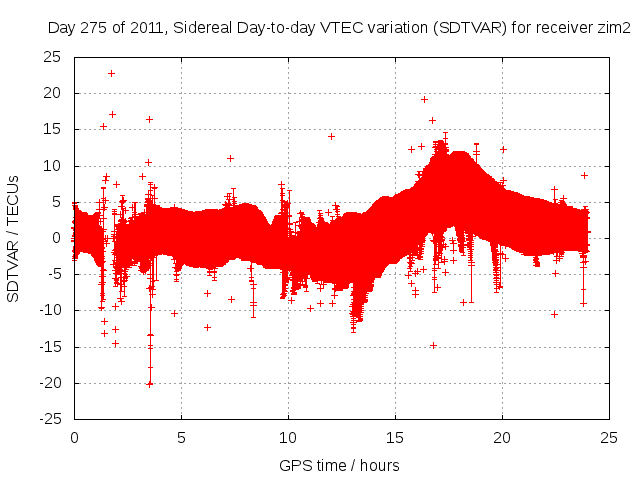 Day 275 of 2011, Sidereal Day-to-day VTEC variation (SDTVAR) for receiver zim2

SDTVAR / TECUs

25
20
15
10
5
0
-5
-10
-15
-20
-25

0 5 10 15 20 25

GPS time / hours